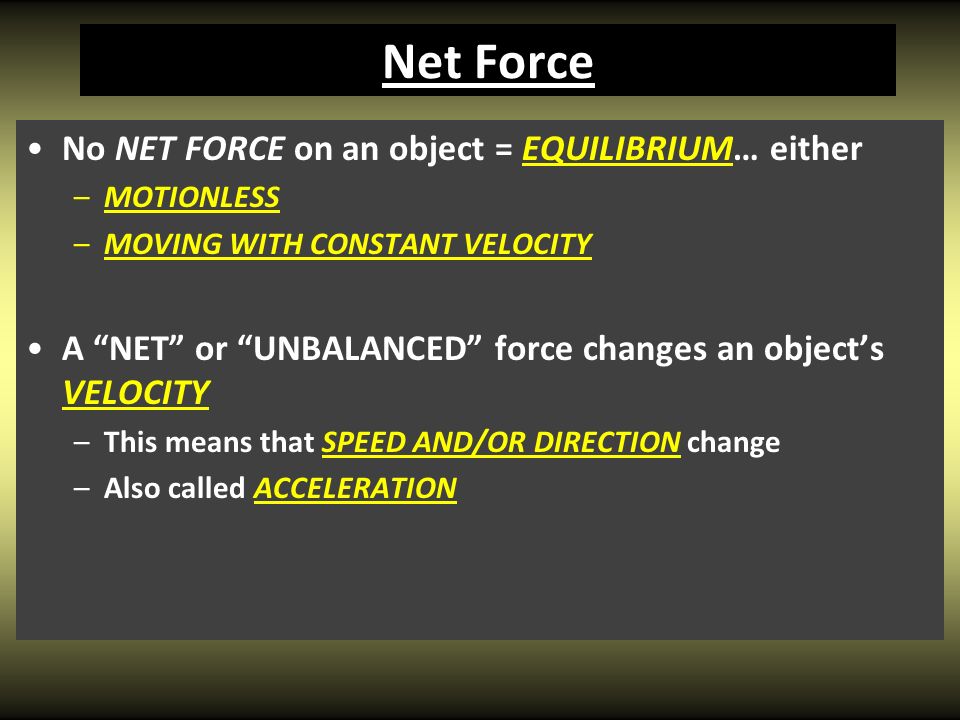 Net Force

• No NET FORCE on an object = EQUILIBRIUM… either
– MOTIONLESS
– MOVING WITH CONSTANT VELOCITY

• A “NET” or “UNBALANCED” force changes an object’s VELOCITY
– This means that SPEED AND/OR DIRECTION change
– Also called ACCELERATION